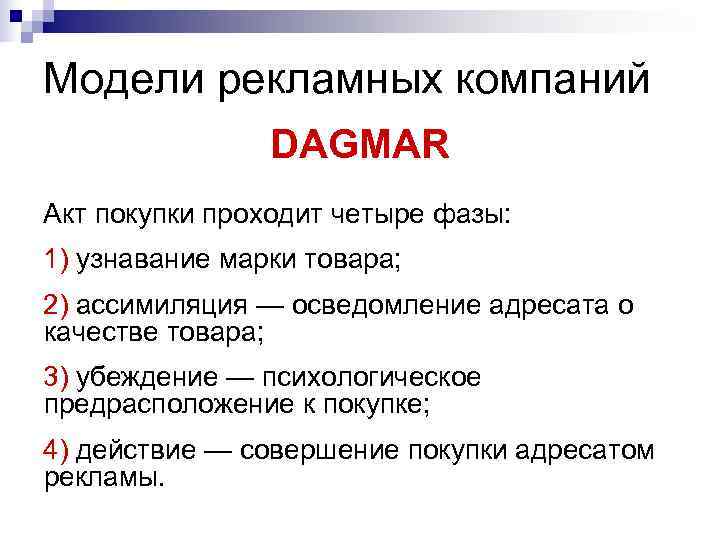 Модели рекламных компаний

DAGMAR

Акт покупки проходит четыре фазы:

1) узнавание марки товара;

2) ассимиляция — осведомление адресата о качестве товара;

3) убеждение — психологическое предрасположение к покупке;

4) действие — совершение покупки адресатом рекламы.